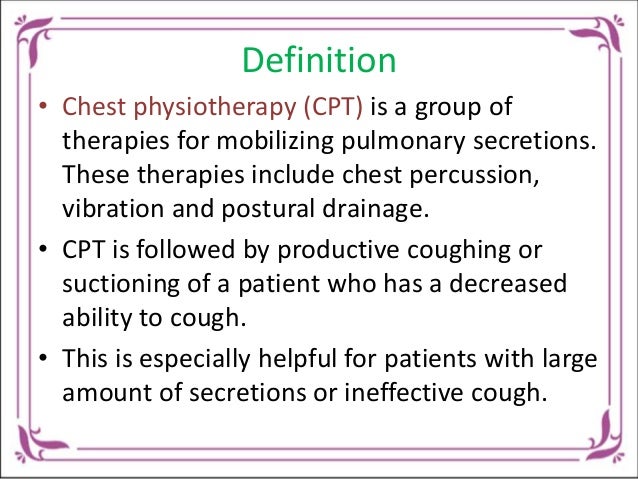 Definition

• Chest physiotherapy (CPT) is a group of therapies for mobilizing pulmonary secretions. These therapies include chest percussion, vibration and postural drainage.

• CPT is followed by productive coughing or suctioning of a patient who has a decreased ability to cough.

• This is especially helpful for patients with large amount of secretions or ineffective cough.